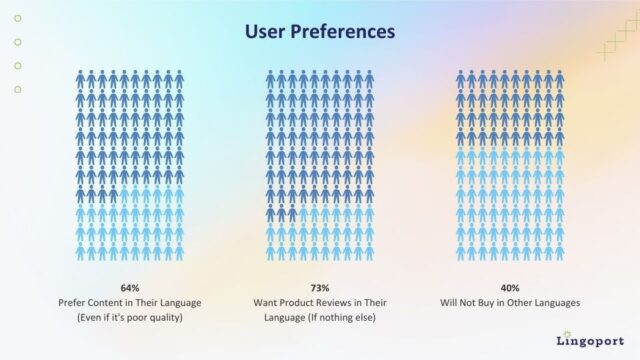 User Preferences

64%
Prefer Content in Their Language (Even if it's poor quality)

73%
Want Product Reviews in Their Language (If nothing else)

40%
Will Not Buy in Other Languages

Lingoport